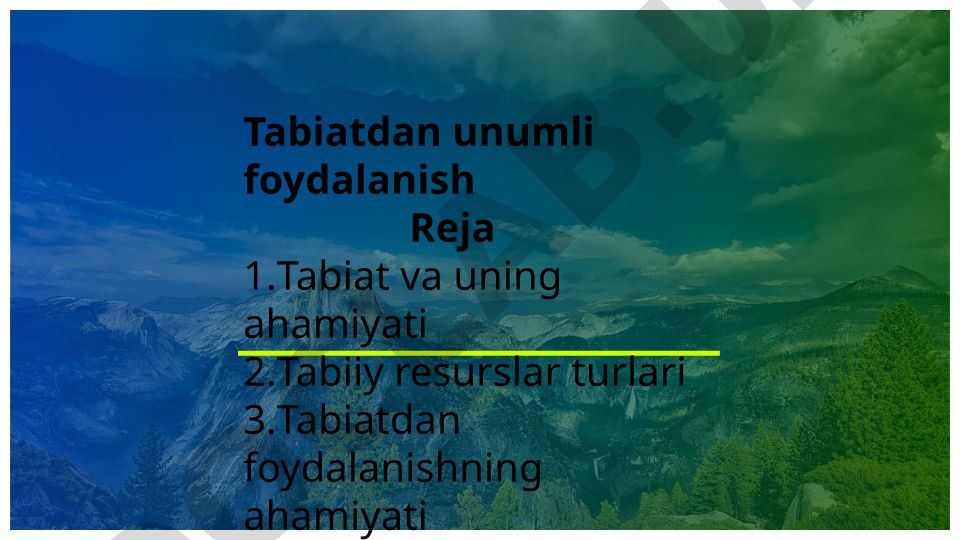 Tabiatdan unumli foydalanish

Reja

1.Tabiat va uning ahamiyati

2.Tabiiy resurslar turlari

3.Tabiatdan foydalanishning ahamiyati